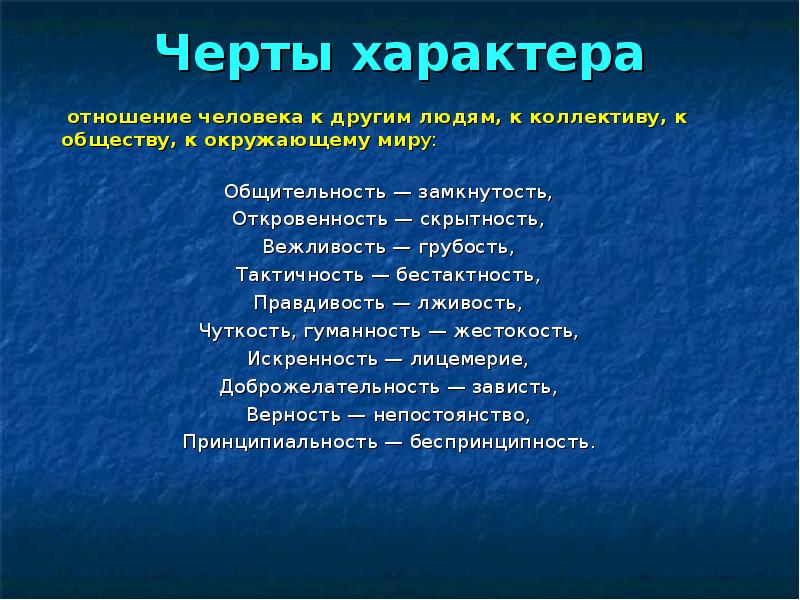 Черты характера

отношение человека к другим людям, к коллективу, к обществу, к окружающему миру:

Общительность — замкнутость,
Откровенность — скрытность,
Вежливость — грубость,
Тактичность — бестактность,
Правдивость — лживость,
Чуткость, гуманность — жестокость,
Искренность — лицемерие,
Доброжелательность — зависть,
Верность — непостоянство,
Принципиальность — беспринципность.